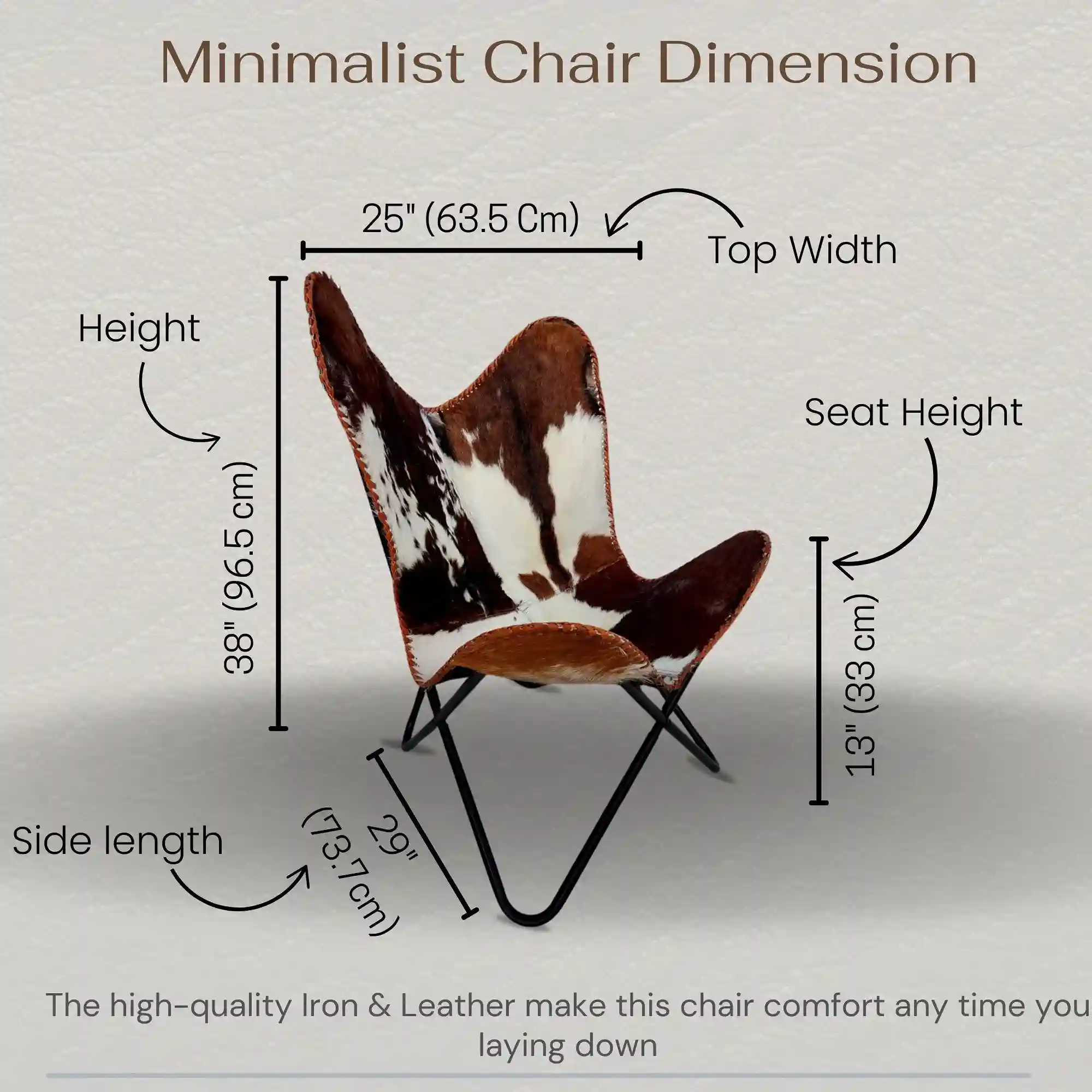 Minimalist Chair Dimension

25" (63.5 Cm)

Top Width

Height

38" (96.5 cm)

Seat Height

13" (33 cm)

Side length

29" (73.7cm)

The high-quality Iron & Leather make this chair comfort any time you laying down